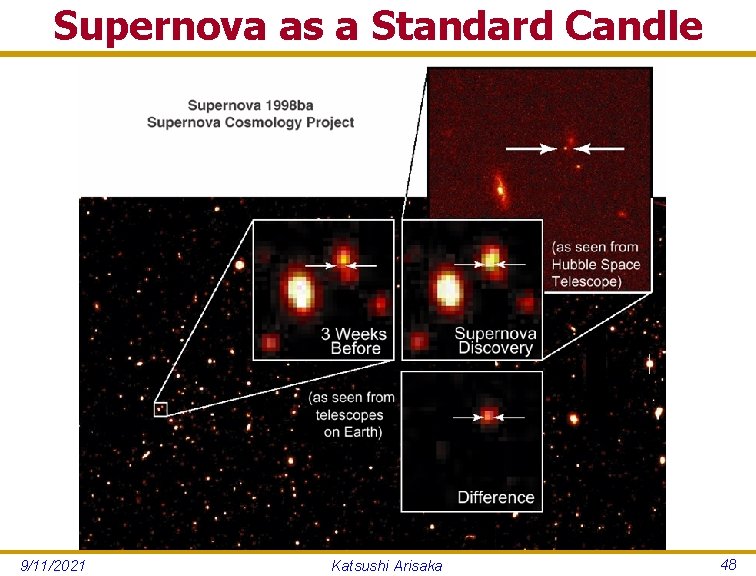 Supernova as a Standard Candle

Supernova 1998ba
Supernova Cosmology Project

(as seen from Hubble Space Telescope)

3 Weeks Before

Supernova Discovery

(as seen from telescopes on Earth)

Difference

9/11/2021

Katsushi Arisaka

48